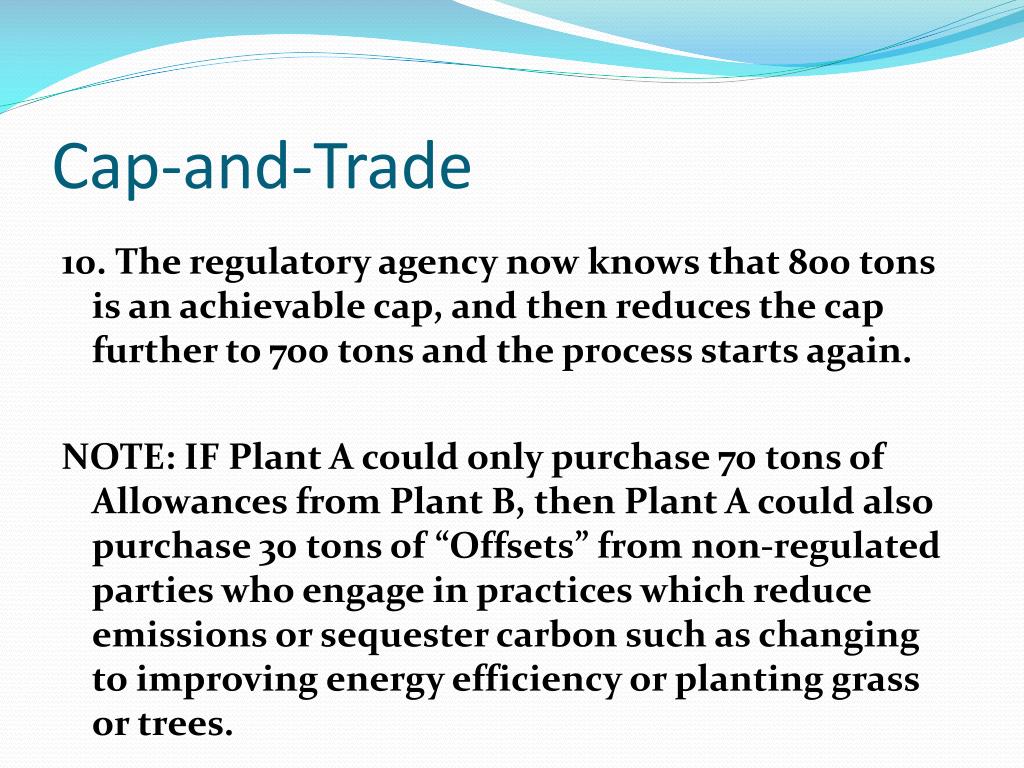 Cap-and-Trade

10. The regulatory agency now knows that 800 tons is an achievable cap, and then reduces the cap further to 700 tons and the process starts again.

NOTE: IF Plant A could only purchase 70 tons of Allowances from Plant B, then Plant A could also purchase 30 tons of “Offsets” from non-regulated parties who engage in practices which reduce emissions or sequester carbon such as changing to improving energy efficiency or planting grass or trees.